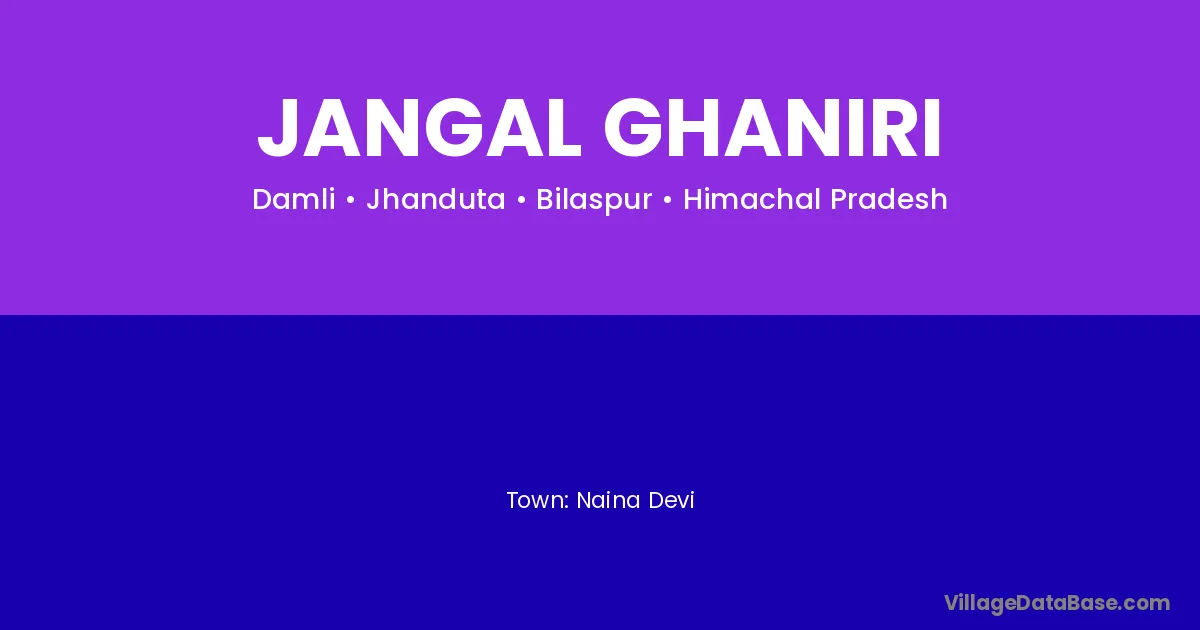 JANGAL GHANIRI

Damli • Jhanduta • Bilaspur • Himachal Pradesh

Town: Naina Devi

VillageDataBase.com